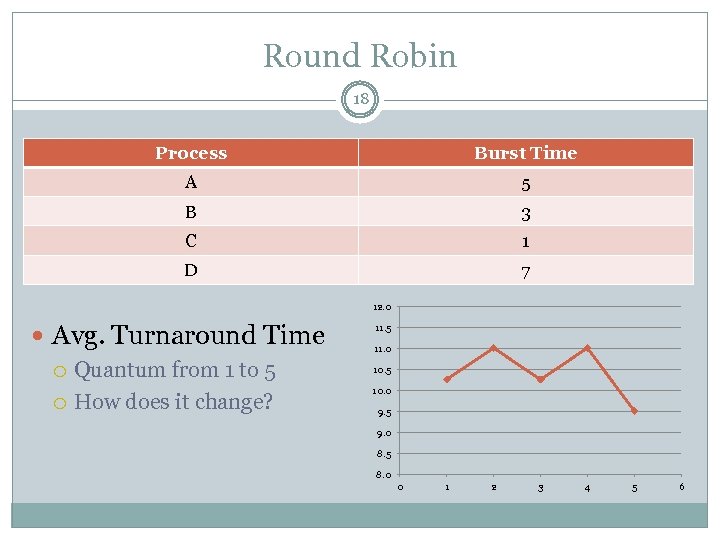 Round Robin

18

| Process | Burst Time |
|---|---|
| A | 5 |
| B | 3 |
| C | 1 |
| D | 7 |

Avg. Turnaround Time
Quantum from 1 to 5
How does it change?

12.0
11.5
11.0
10.5
10.0
9.5
9.0
8.5
8.0
0 1 2 3 4 5 6